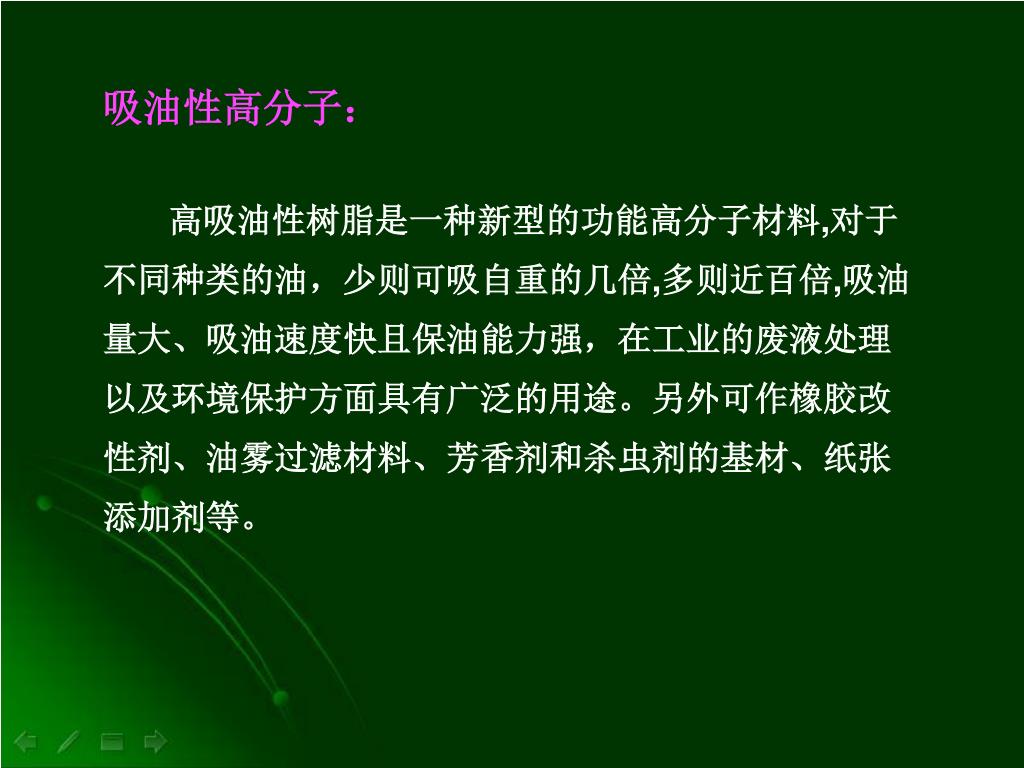 吸油性高分子：

高吸油性树脂是一种新型的功能高分子材料,对于不同种类的油，少则可吸自重的几倍,多则近百倍,吸油量大、吸油速度快且保油能力强，在工业的废液处理以及环境保护方面具有广泛的用途。另外可作橡胶改性剂、油雾过滤材料、芳香剂和杀虫剂的基材、纸张添加剂等。